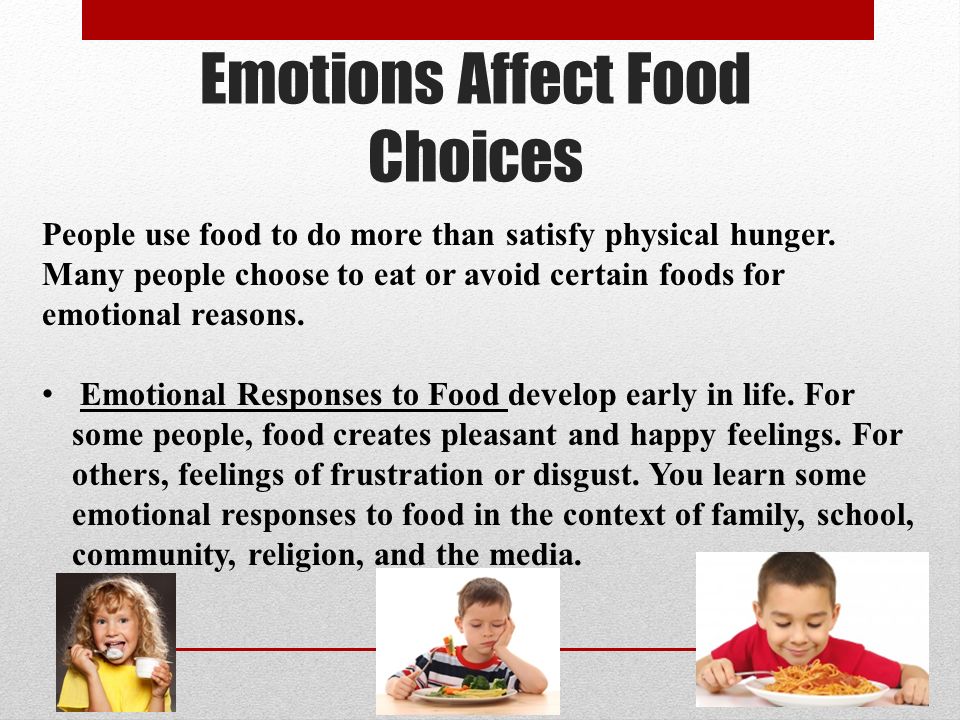 Emotions Affect Food Choices

People use food to do more than satisfy physical hunger. Many people choose to eat or avoid certain foods for emotional reasons.

• Emotional Responses to Food develop early in life. For some people, food creates pleasant and happy feelings. For others, feelings of frustration or disgust. You learn some emotional responses to food in the context of family, school, community, religion, and the media.